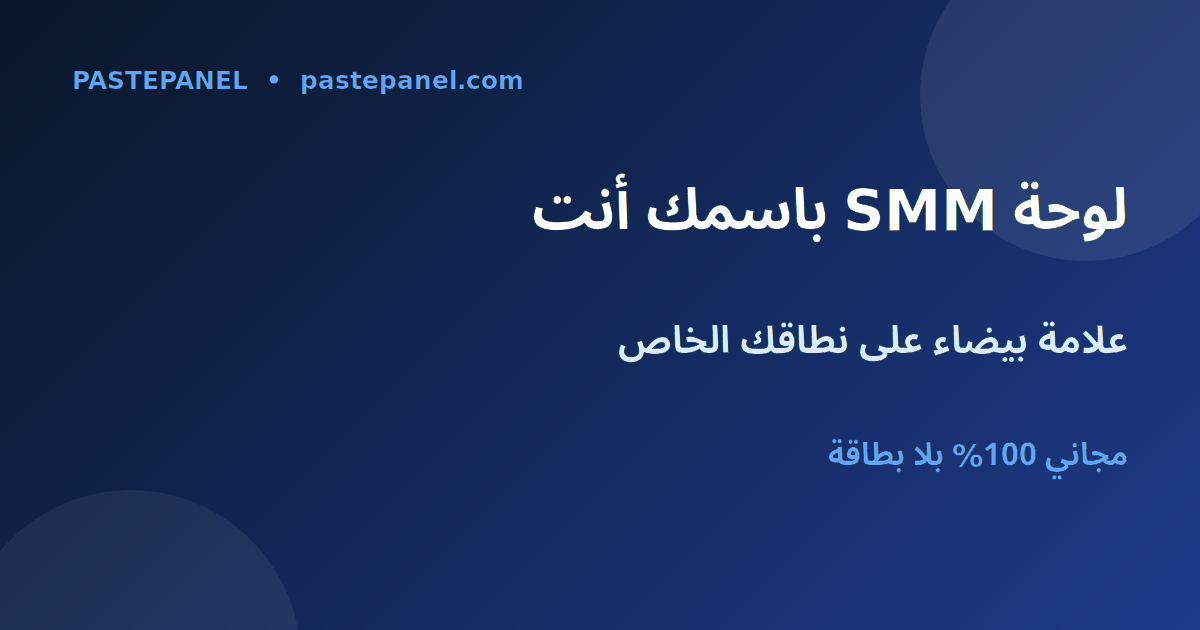 PASTEPANEL • pastepanel.com

لوحة SMM باسمك أنت

علامة بيضاء على نطاقك الخاص

مجاني 100% بلا بطاقة